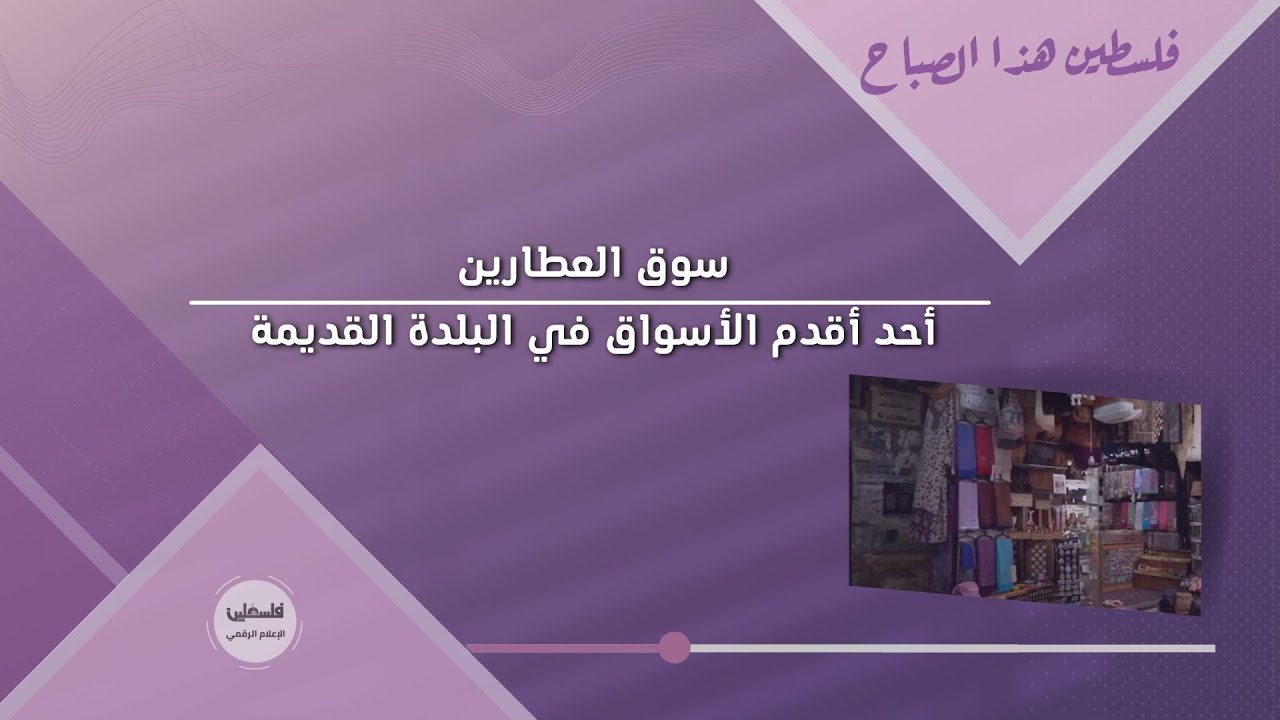 فلسطين هذا الصباح

سوق العطارين

أحد أقدم الأسواق في البلدة القديمة

فلسطين
الإعلام الرقمي